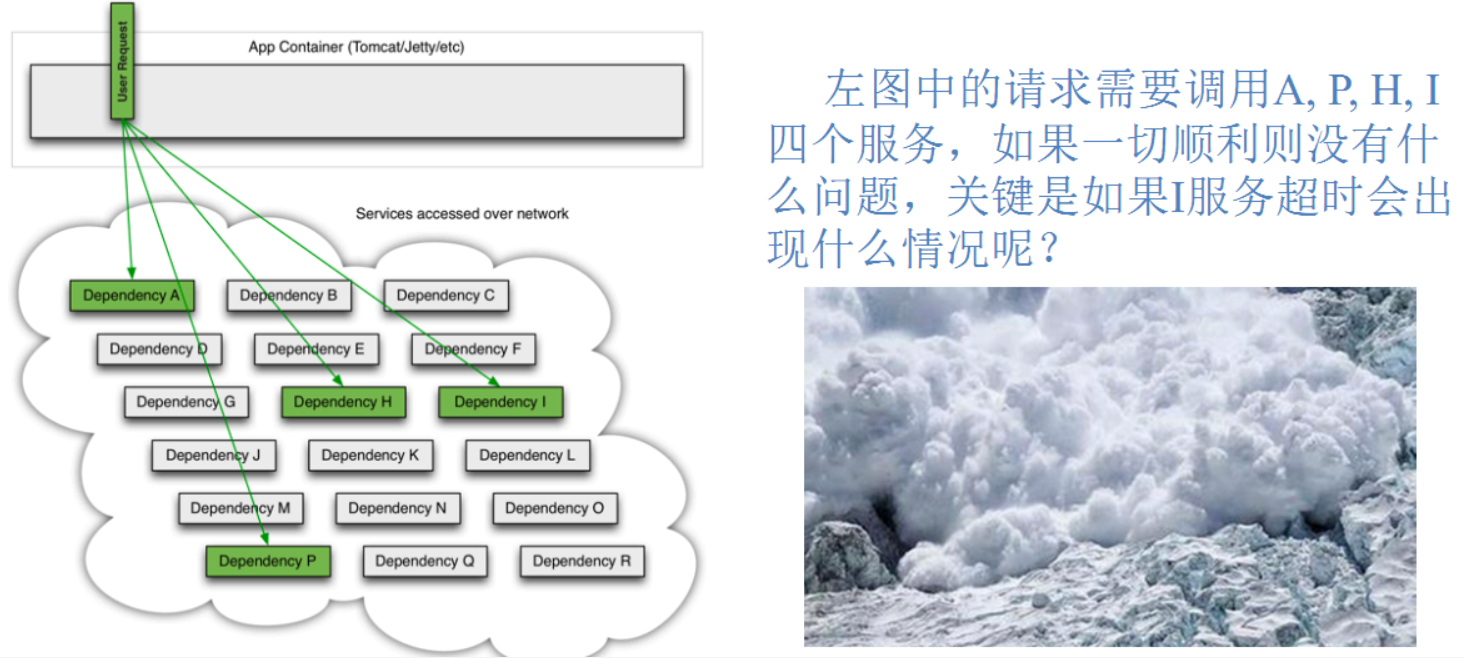 User Request

App Container (Tomcat/Jetty/etc)

Services accessed over network

Dependency A
Dependency B
Dependency C
Dependency D
Dependency E
Dependency F
Dependency G
Dependency H
Dependency I
Dependency J
Dependency K
Dependency L
Dependency M
Dependency N
Dependency O
Dependency P
Dependency Q
Dependency R

左图中的请求需要调用A, P, H, I四个服务，如果一切顺利则没有什么问题，关键是如果I服务超时会出现什么情况呢？